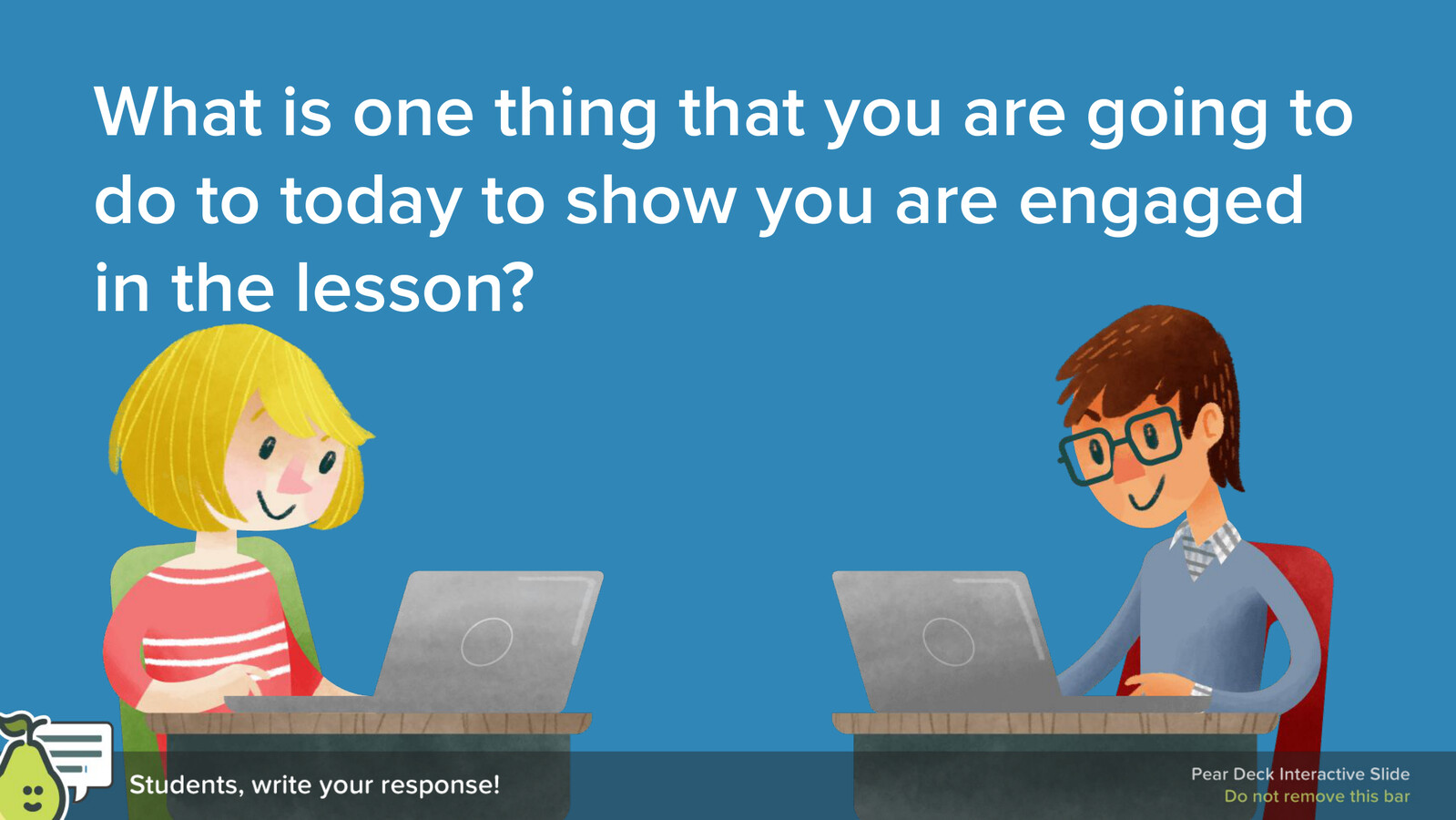 What is one thing that you are going to do to today to show you are engaged in the lesson?

Students, write your response!

Pear Deck Interactive Slide
Do not remove this bar